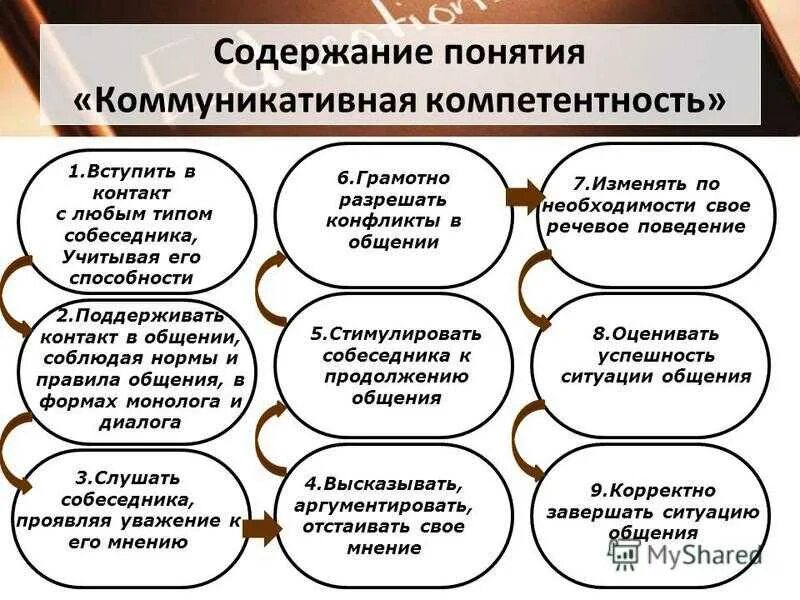 Содержание понятия «Коммуникативная компетентность»

1.Вступить в контакт с любым типом собеседника, Учитывая его способности

2.Поддерживать контакт в общении, соблюдая нормы и правила общения, в формах монолога и диалога

3.Слушать собеседника, проявляя уважение к его мнению

4.Высказывать, аргументировать, отстаивать свое мнение

5.Стимулировать собеседника к продолжению общения

6.Грамотно разрешать конфликты в общении

7.Изменять по необходимости свое речевое поведение

8.Оценивать успешность ситуации общения

9.Корректно завершать ситуацию общения

MyShared